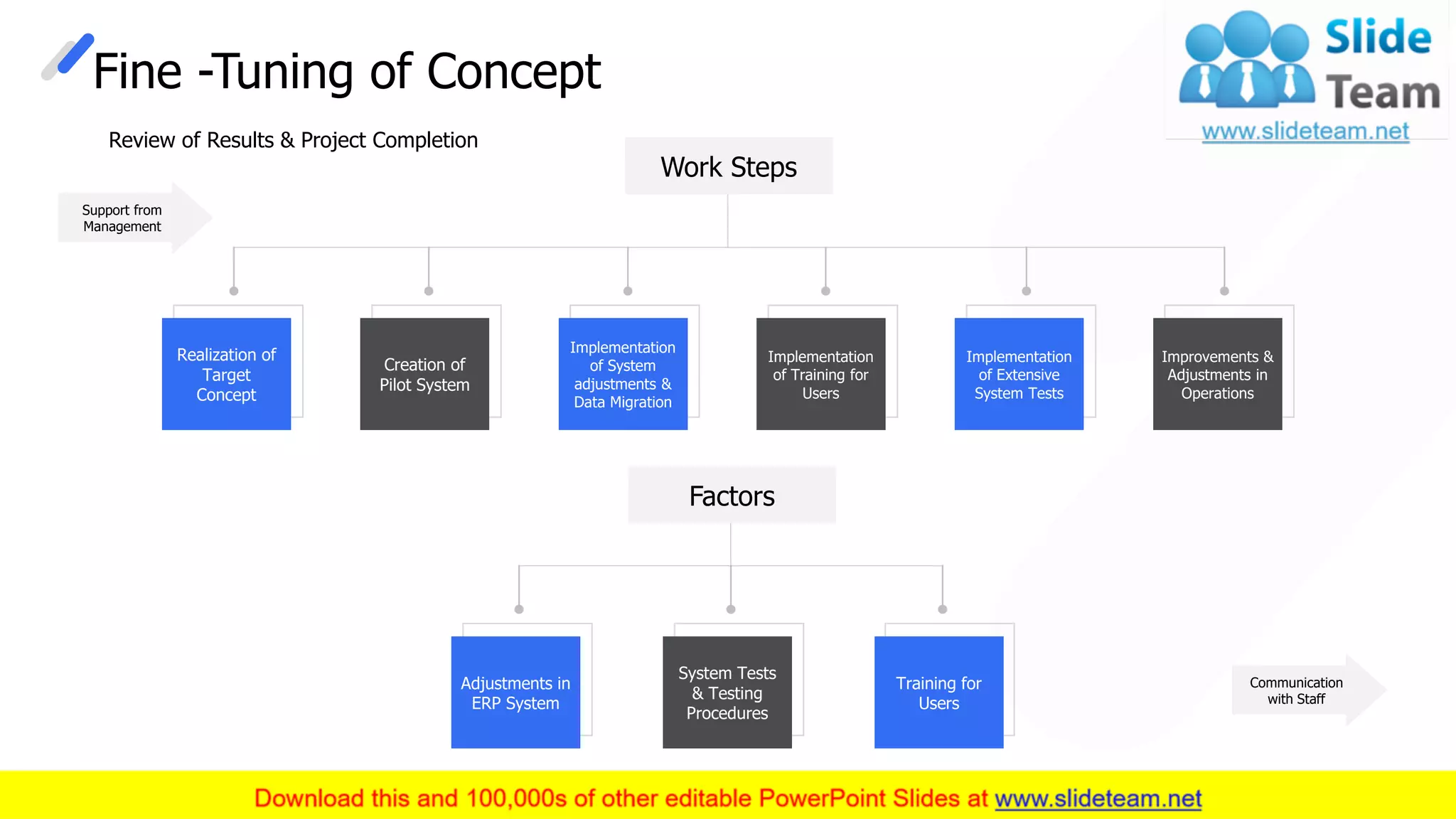 Fine -Tuning of Concept

Slide Team
www.slideteam.net

Review of Results & Project Completion

Work Steps

Support from Management

Realization of Target Concept

Creation of Pilot System

Implementation of System adjustments & Data Migration

Implementation of Training for Users

Implementation of Extensive System Tests

Improvements & Adjustments in Operations

Factors

Adjustments in ERP System

System Tests & Testing Procedures

Training for Users

Communication with Staff

Download this and 100,000s of other editable PowerPoint Slides at www.slideteam.net